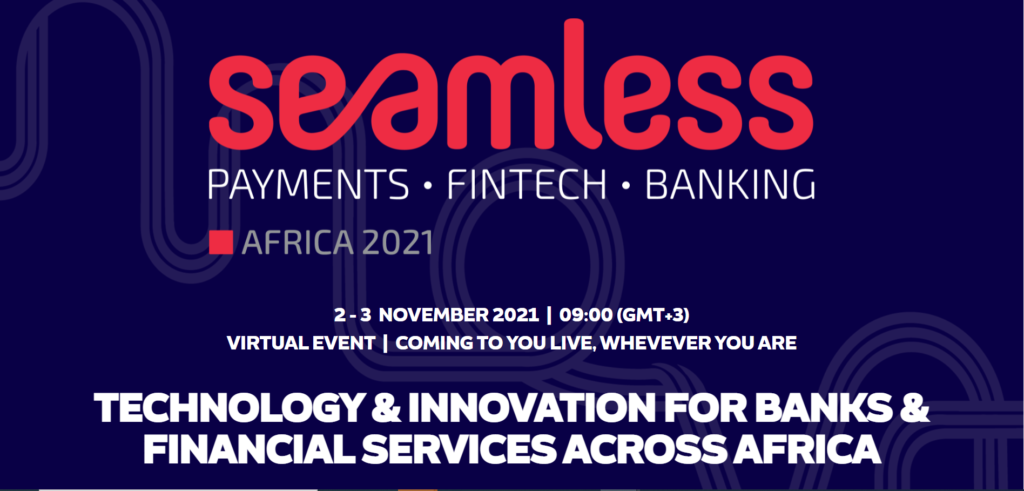 seamless
PAYMENTS • FINTECH • BANKING
AFRICA 2021

2 - 3 NOVEMBER 2021 | 09:00 (GMT+3)
VIRTUAL EVENT | COMING TO YOU LIVE, WHEVEVER YOU ARE

TECHNOLOGY & INNOVATION FOR BANKS & FINANCIAL SERVICES ACROSS AFRICA